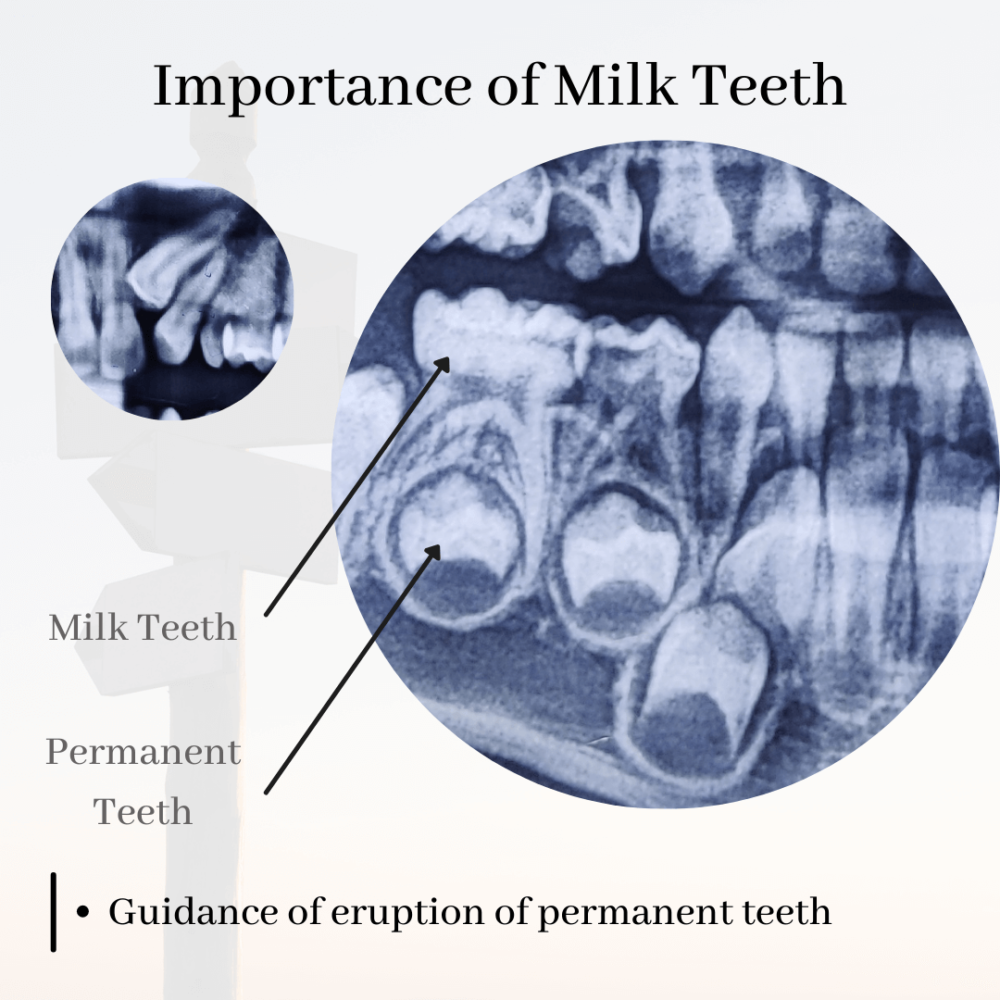 Importance of Milk Teeth

Milk Teeth

Permanent Teeth

• Guidance of eruption of permanent teeth